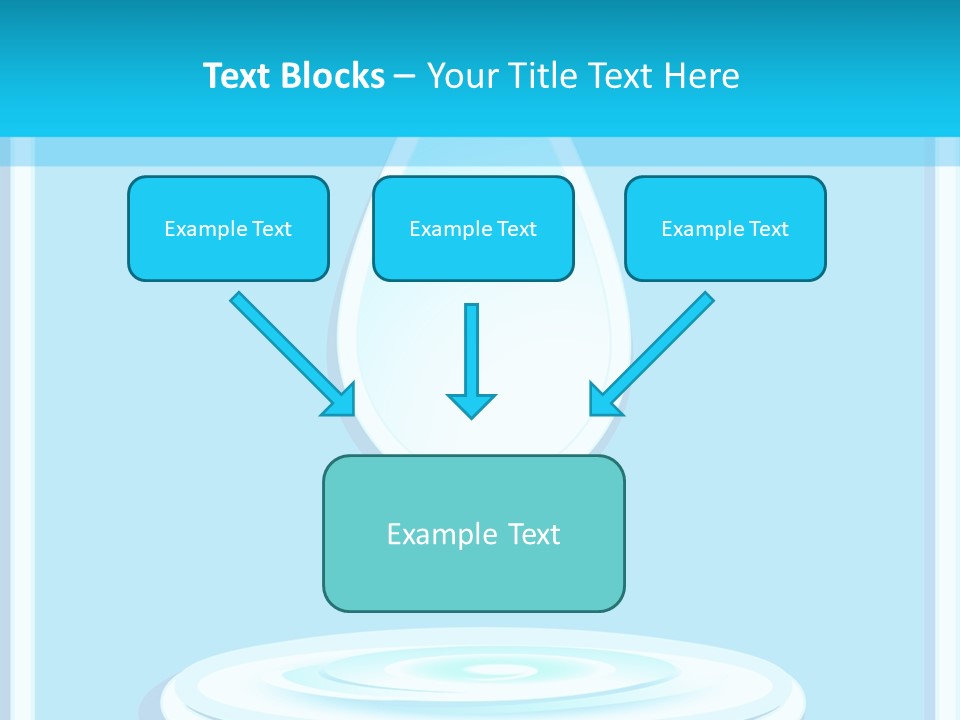 Text Blocks – Your Title Text Here

Example Text

Example Text

Example Text

Example Text